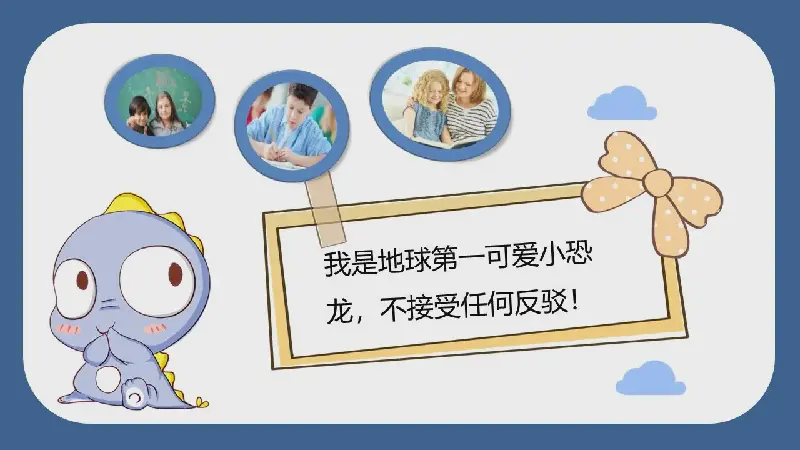 我是地球第一可爱小恐龙，不接受任何反驳！